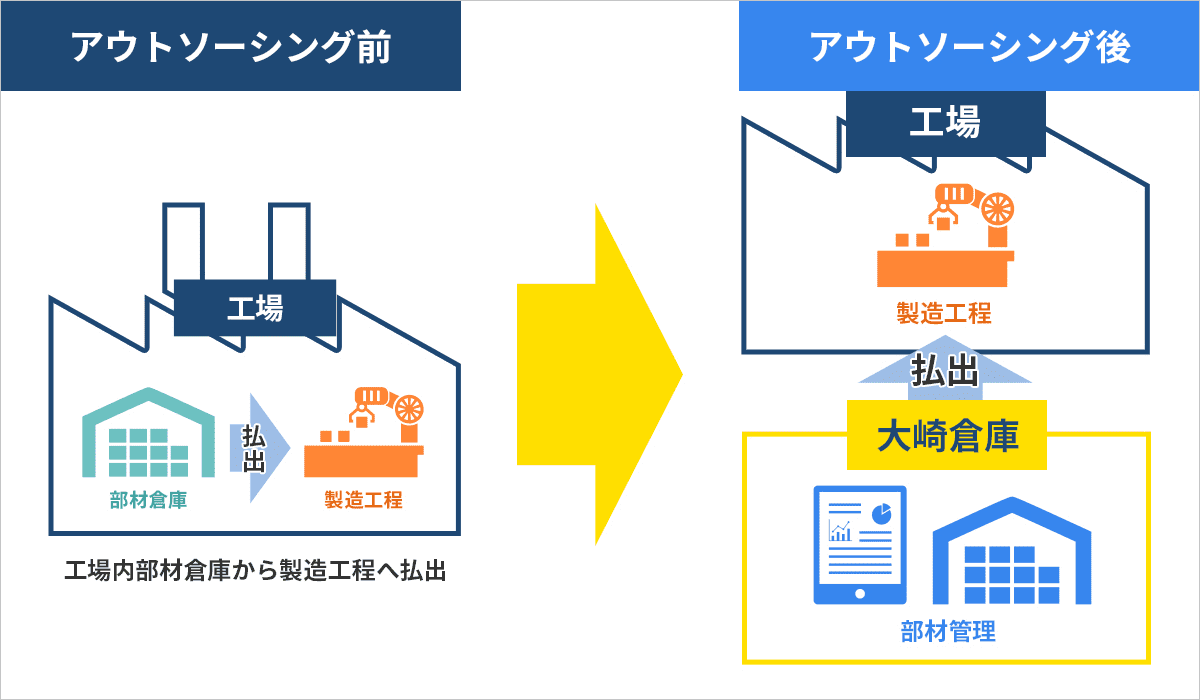 アウトソーシング前

工場

部材倉庫

払出

製造工程

工場内部材倉庫から製造工程へ払出

アウトソーシング後

工場

製造工程

払出

大崎倉庫

部材管理